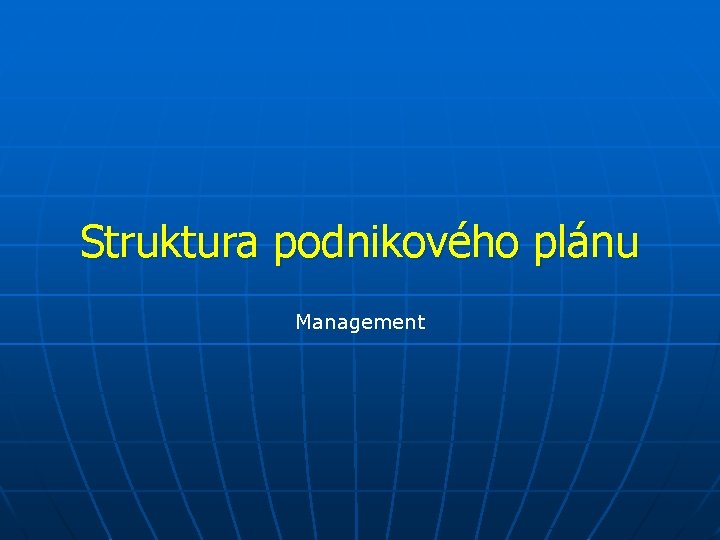 Struktura podnikového plánu

Management